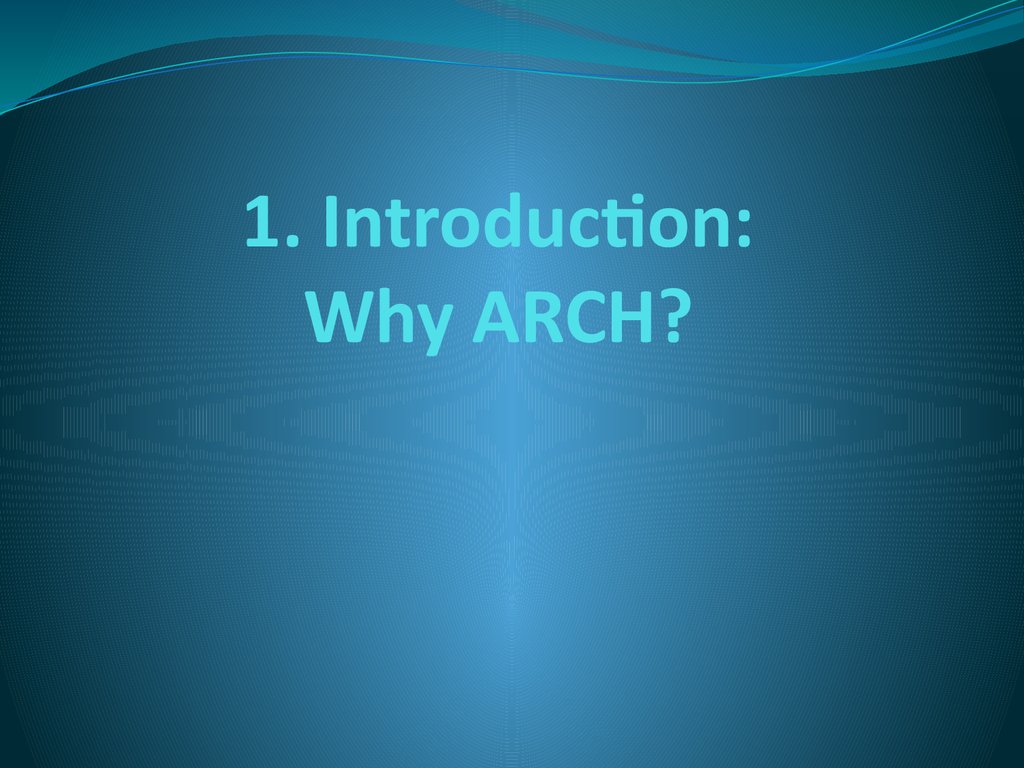 1. Introduction:
Why ARCH?